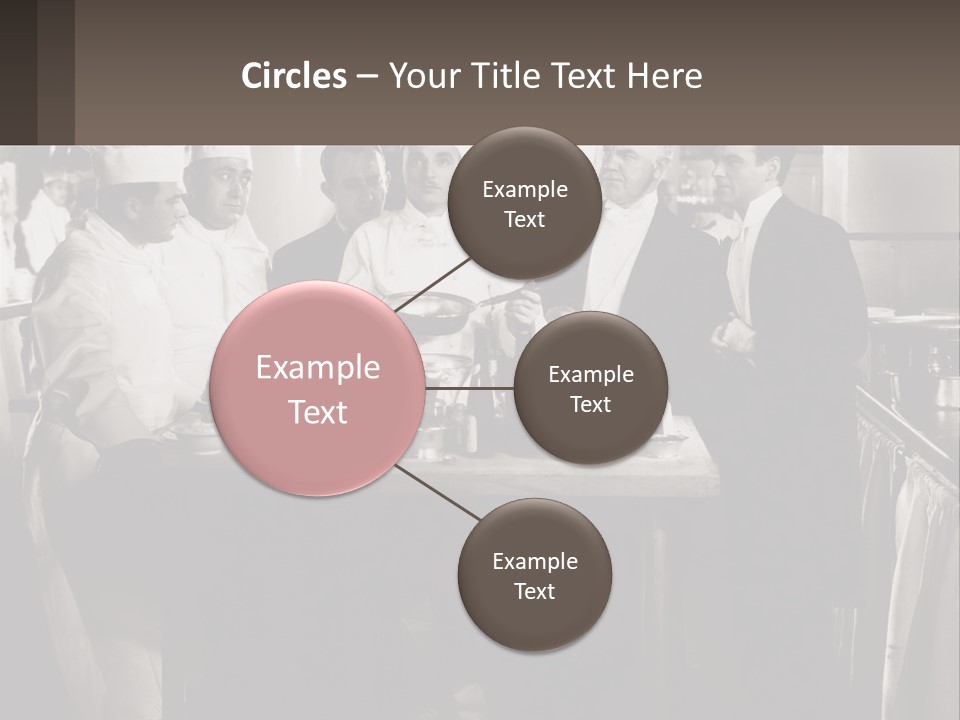 Circles – Your Title Text Here

Example Text

Example Text

Example Text

Example Text